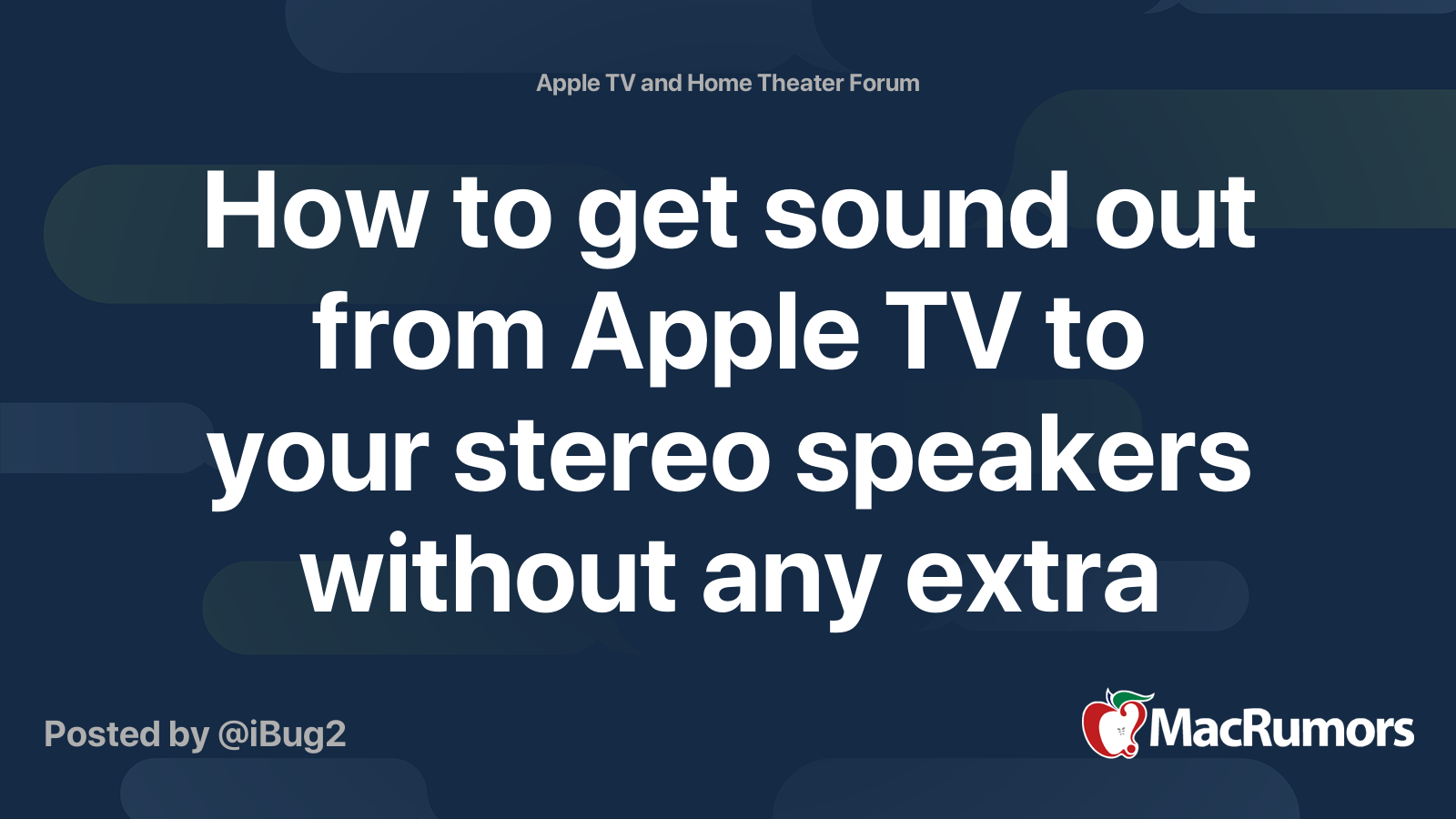 Apple TV and Home Theater Forum

How to get sound out from Apple TV to your stereo speakers without any extra

Posted by @iBug2

MacRumors